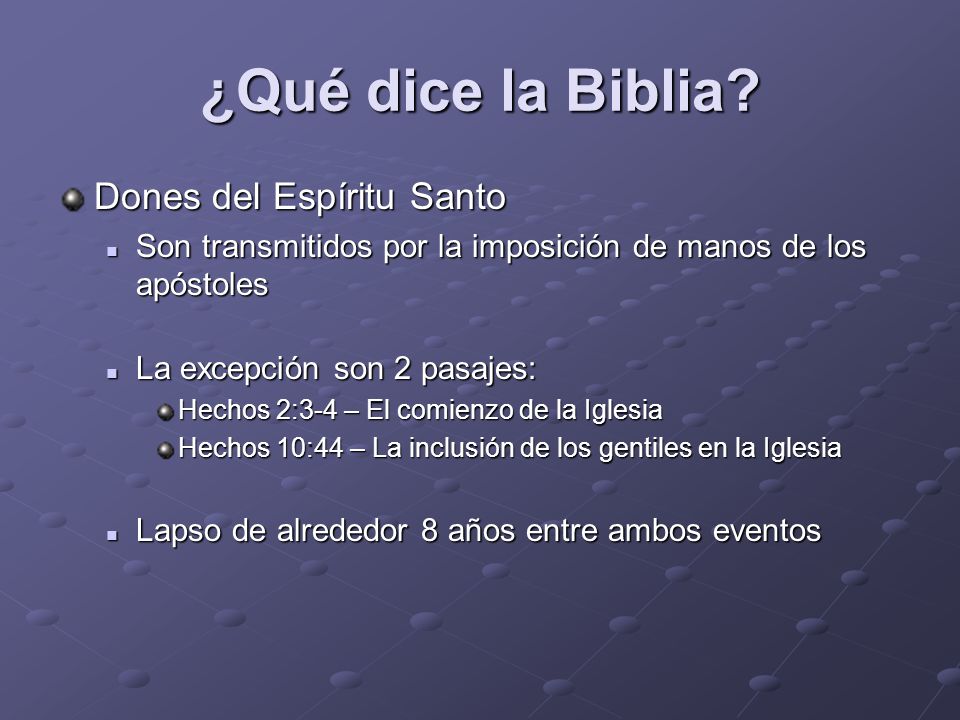 ¿Qué dice la Biblia?

Dones del Espíritu Santo

Son transmitidos por la imposición de manos de los apóstoles

La excepción son 2 pasajes:

Hechos 2:3-4 – El comienzo de la Iglesia

Hechos 10:44 – La inclusión de los gentiles en la Iglesia

Lapso de alrededor 8 años entre ambos eventos